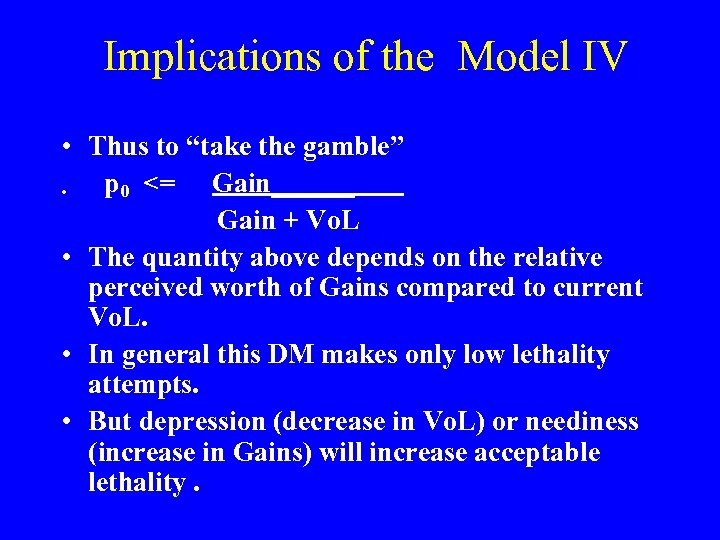 Implications of the Model IV

• Thus to “take the gamble”

• $p_0 <= \frac{Gain}{Gain + VoL}$

• The quantity above depends on the relative perceived worth of Gains compared to current VoL.

• In general this DM makes only low lethality attempts.

• But depression (decrease in VoL) or neediness (increase in Gains) will increase acceptable lethality .